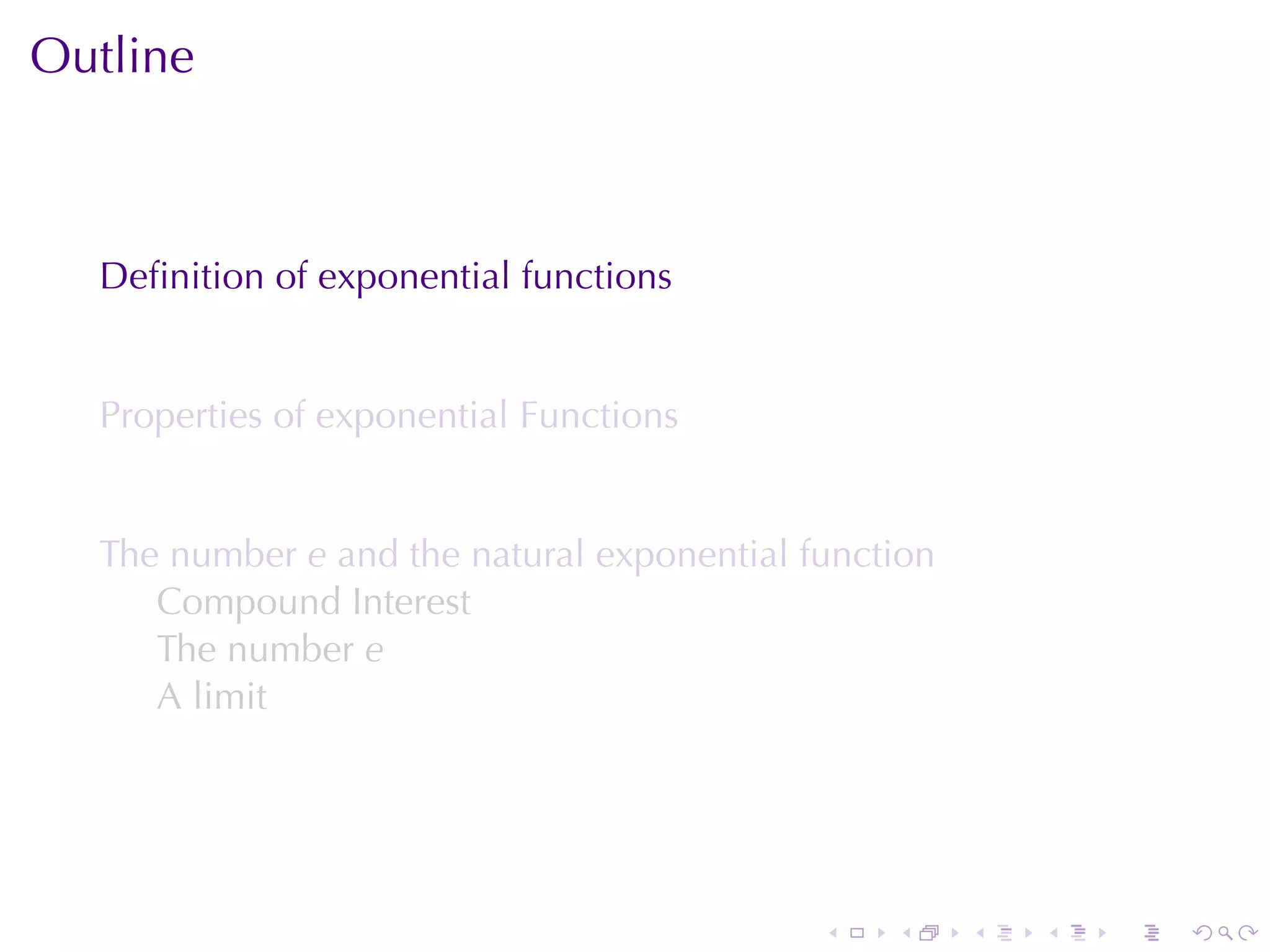 Outline

Definition of exponential functions

Properties of exponential Functions

The number $e$ and the natural exponential function
Compound Interest
The number $e$
A limit